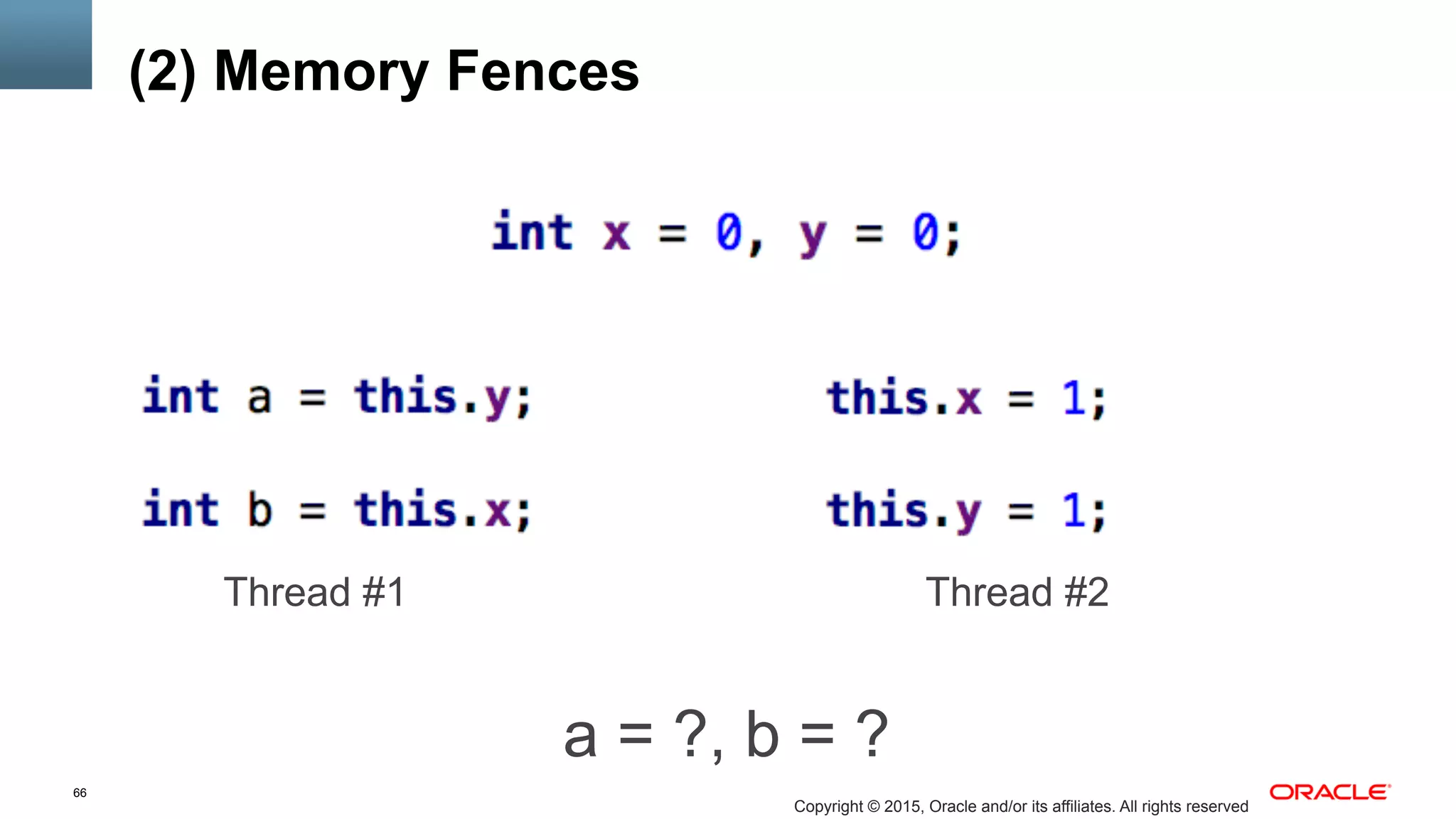 (2) Memory Fences

int x = 0, y = 0;

int a = this.y;

int b = this.x;

Thread #1

this.x = 1;

this.y = 1;

Thread #2

a = ?, b = ?

66

Copyright © 2015, Oracle and/or its affiliates. All rights reserved

ORACLE